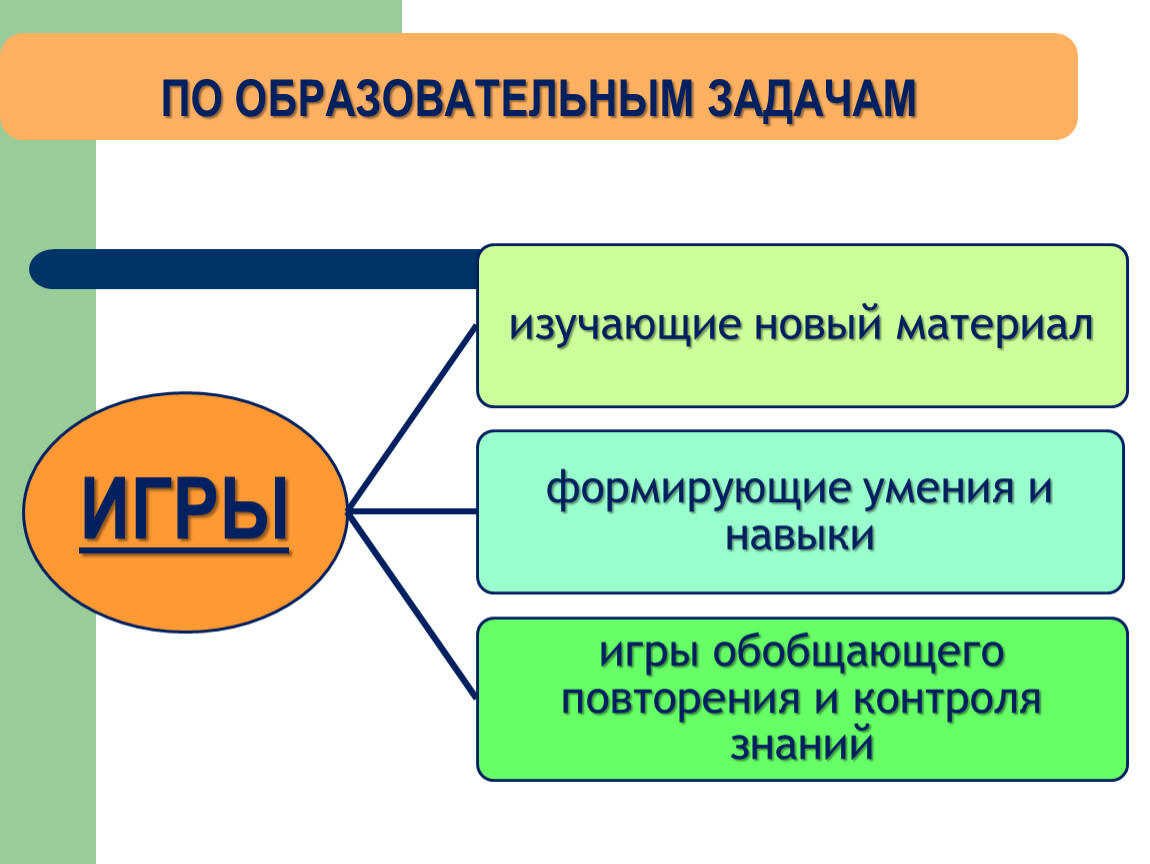 ПО ОБРАЗОВАТЕЛЬНЫМ ЗАДАЧАМ

ИГРЫ

изучающие новый материал

формирующие умения и навыки

игры обобщающего повторения и контроля знаний